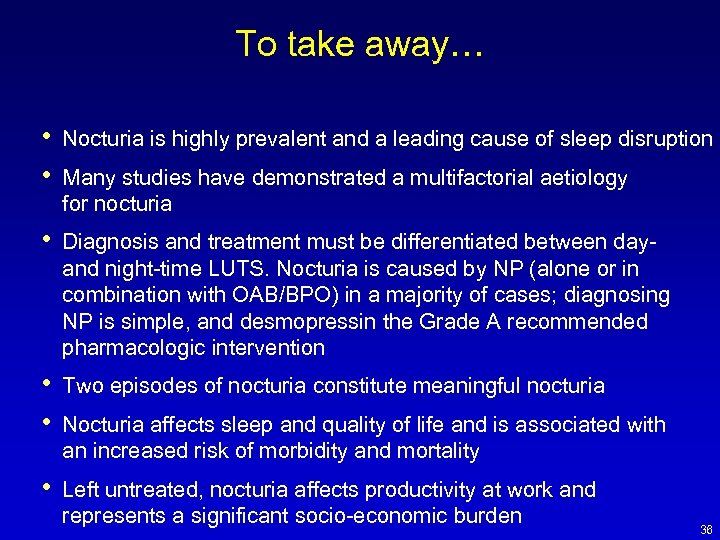 To take away…

• Nocturia is highly prevalent and a leading cause of sleep disruption

• Many studies have demonstrated a multifactorial aetiology for nocturia

• Diagnosis and treatment must be differentiated between day- and night-time LUTS. Nocturia is caused by NP (alone or in combination with OAB/BPO) in a majority of cases; diagnosing NP is simple, and desmopressin the Grade A recommended pharmacologic intervention

• Two episodes of nocturia constitute meaningful nocturia

• Nocturia affects sleep and quality of life and is associated with an increased risk of morbidity and mortality

• Left untreated, nocturia affects productivity at work and represents a significant socio-economic burden

36